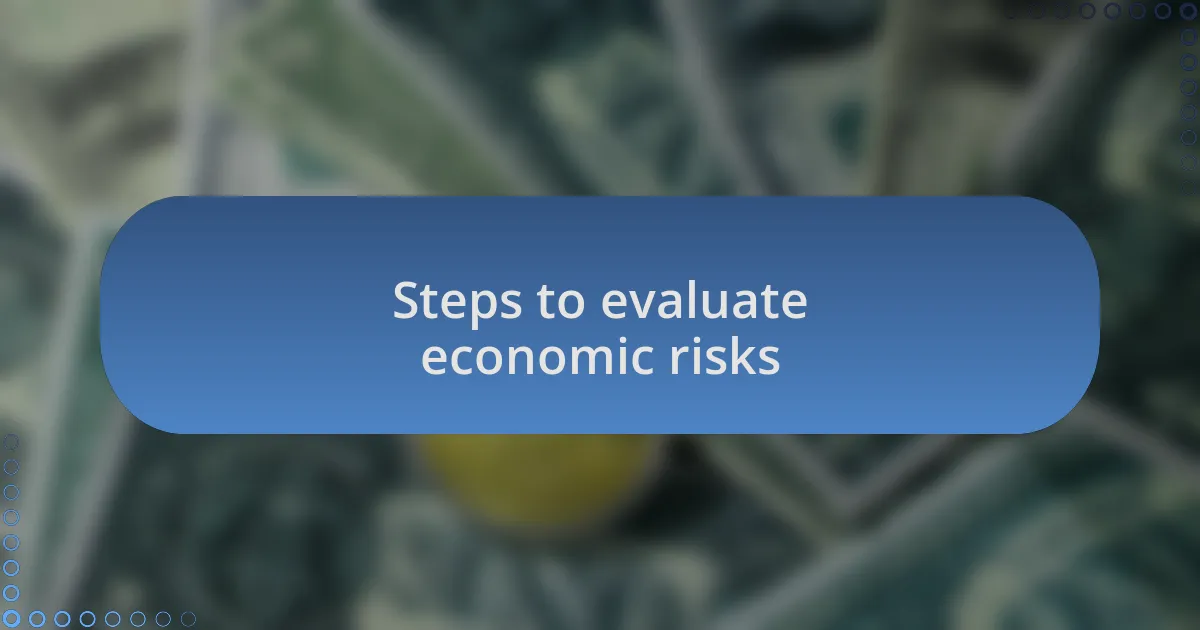 Steps to evaluate economic risks